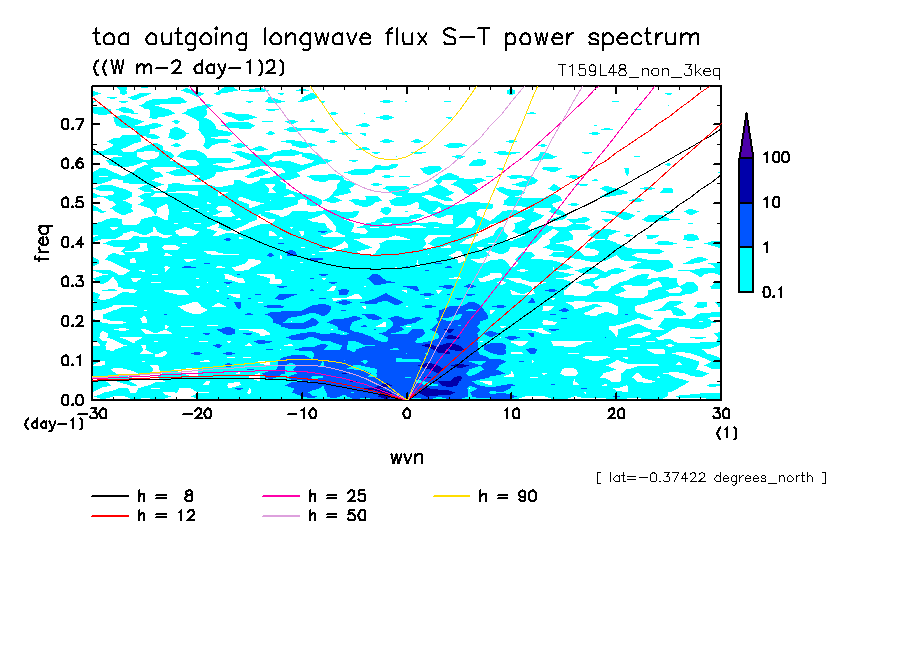 toa outgoing longwave flux S-T power spectrum
((W m-2 day-1)2)
T159L48_non_3keq

freq
0.7
0.6
0.5
0.4
0.3
0.2
0.1
0.0
(day-1)
-30
-20
-10
0
10
20
30
(1)
wvn

100
10
1
0.1

[ lat=-0.37422 degrees_north ]

h = 8
h = 12
h = 25
h = 50
h = 90